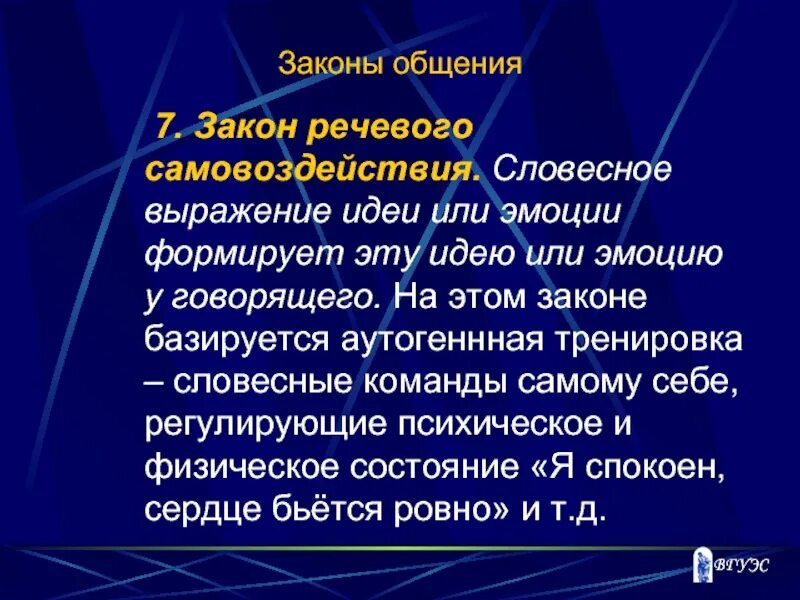 Законы общения

7. Закон речевого самовоздействия. Словесное выражение идеи или эмоции формирует эту идею или эмоцию у говорящего. На этом законе базируется аутогеннная тренировка – словесные команды самому себе, регулирующие психическое и физическое состояние «Я спокоен, сердце бьётся ровно» и т.д.

ВГУЭС